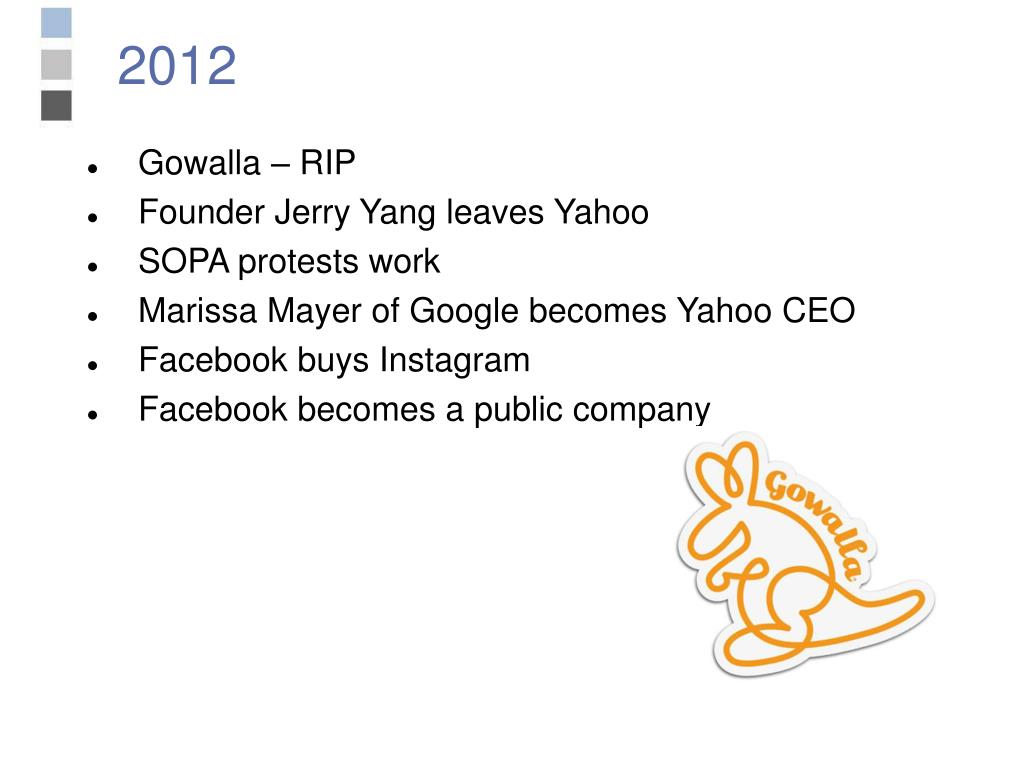 2012

- Gowalla – RIP
- Founder Jerry Yang leaves Yahoo
- SOPA protests work
- Marissa Mayer of Google becomes Yahoo CEO
- Facebook buys Instagram
- Facebook becomes a public company

Gowalla